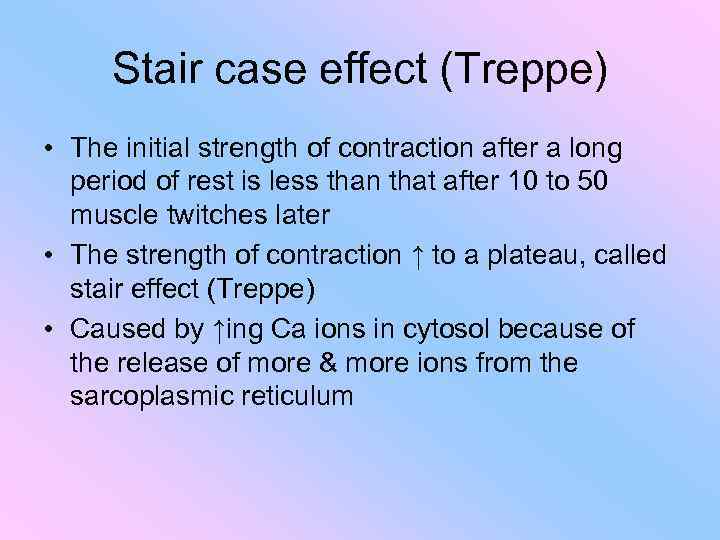 Stair case effect (Treppe)

• The initial strength of contraction after a long period of rest is less than that after 10 to 50 muscle twitches later

• The strength of contraction ↑ to a plateau, called stair effect (Treppe)

• Caused by ↑ing Ca ions in cytosol because of the release of more & more ions from the sarcoplasmic reticulum